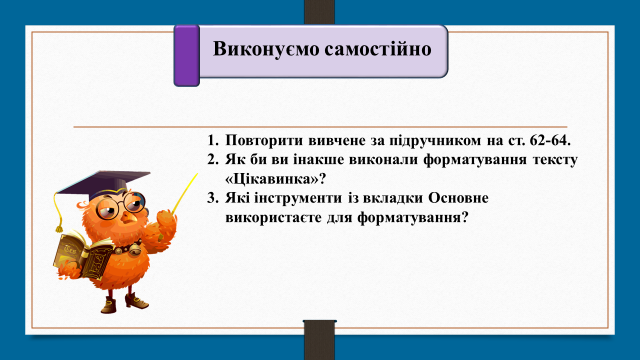 Виконуємо самостійно

1. Повторити вивчене за підручником на ст. 62-64.
2. Як би ви інакше виконали форматування тексту «Цікавинка»?
3. Які інструменти із вкладки Основне використаєте для форматування?